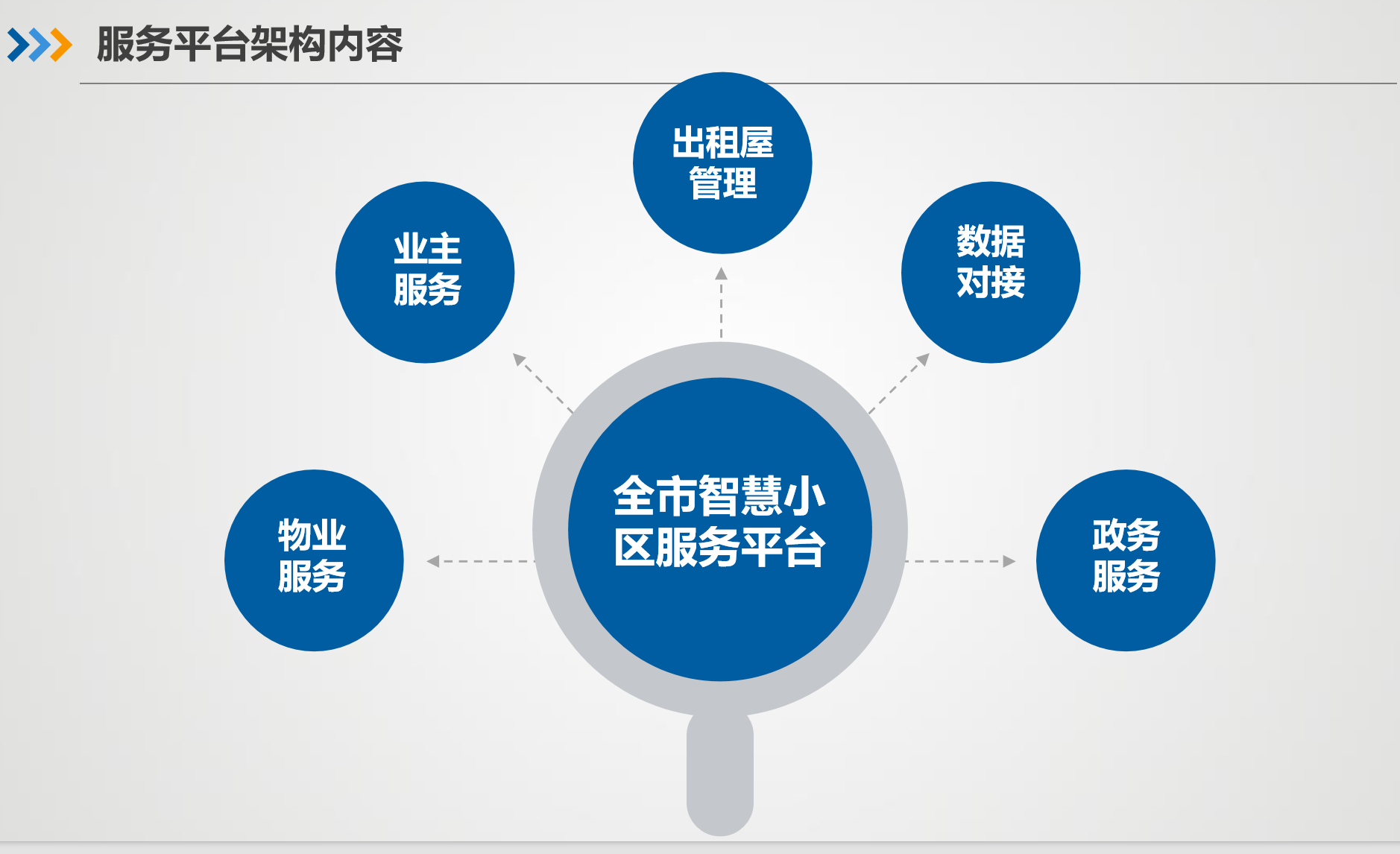 服务平台架构内容

出租屋管理

业主服务

数据对接

全市智慧小区服务平台

物业服务

政务服务